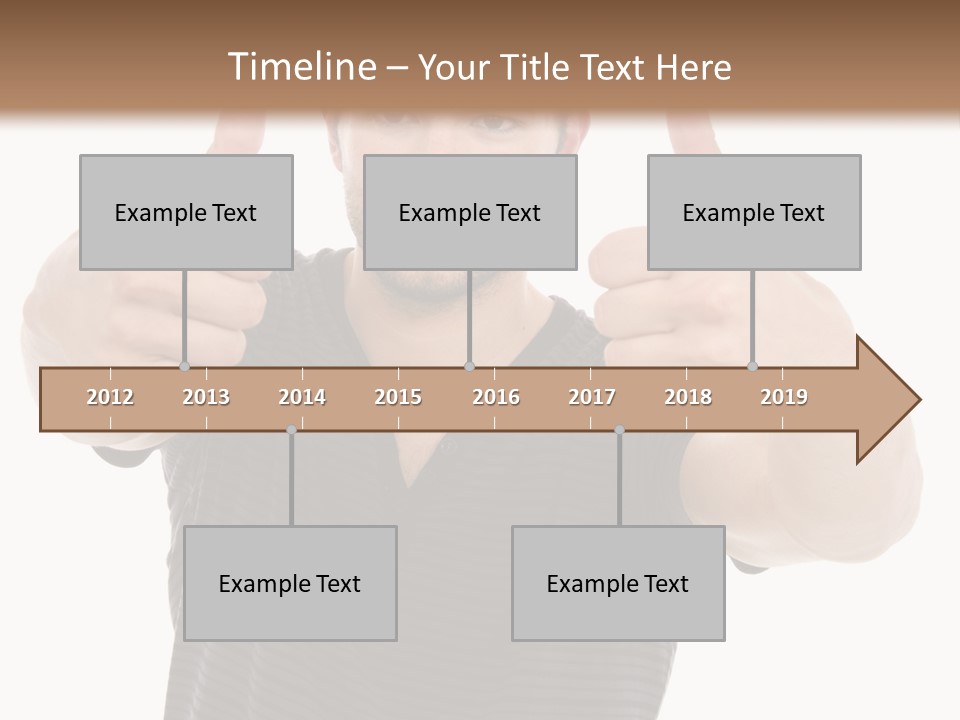 Timeline – Your Title Text Here

Example Text

Example Text

Example Text

2012 2013 2014 2015 2016 2017 2018 2019

Example Text

Example Text